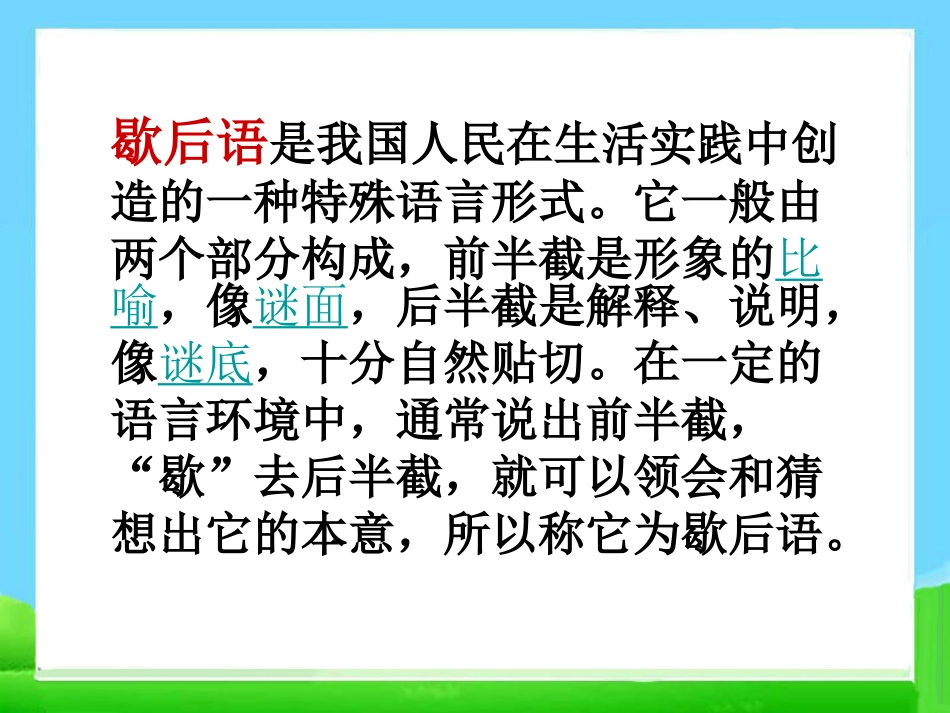 歇后语是我国人民在生活实践中创造的一种特殊语言形式。它一般由两个部分构成，前半截是形象的比喻，像谜面，后半截是解释、说明，像谜底，十分自然贴切。在一定的语言环境中，通常说出前半截，“歇”去后半截，就可以领会和猜想出它的本意，所以称它为歇后语。